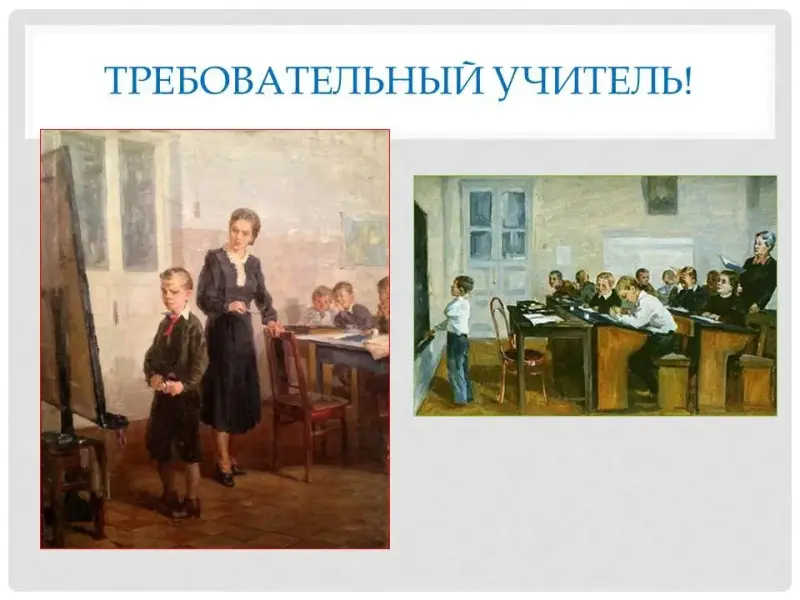 ТРЕБОВАТЕЛЬНЫЙ УЧИТЕЛЬ!